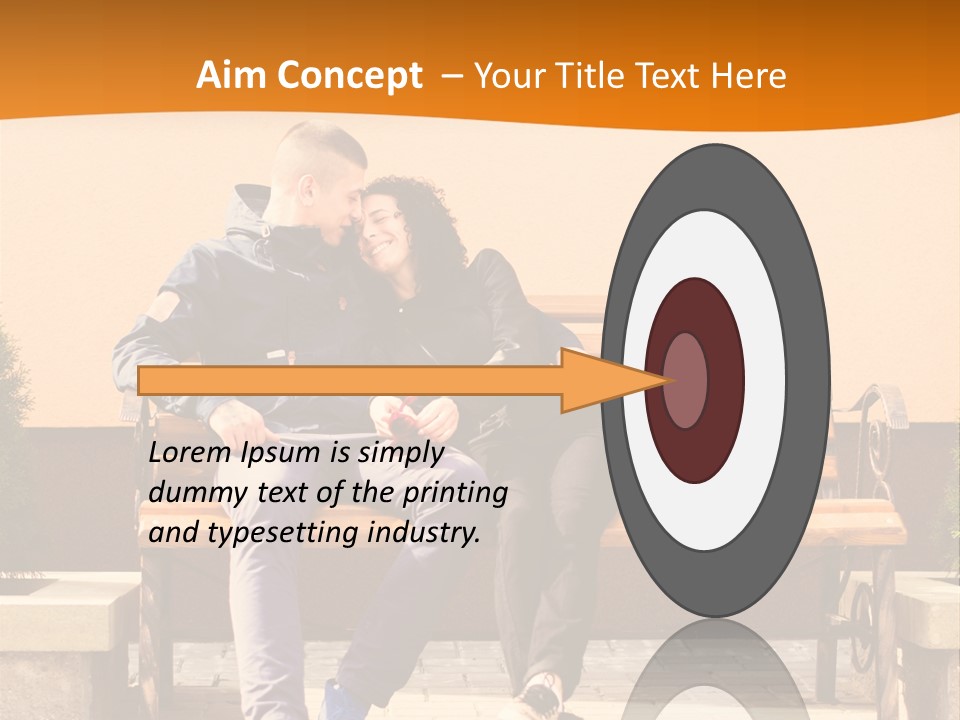 Aim Concept – Your Title Text Here

Lorem Ipsum is simply dummy text of the printing and typesetting industry.